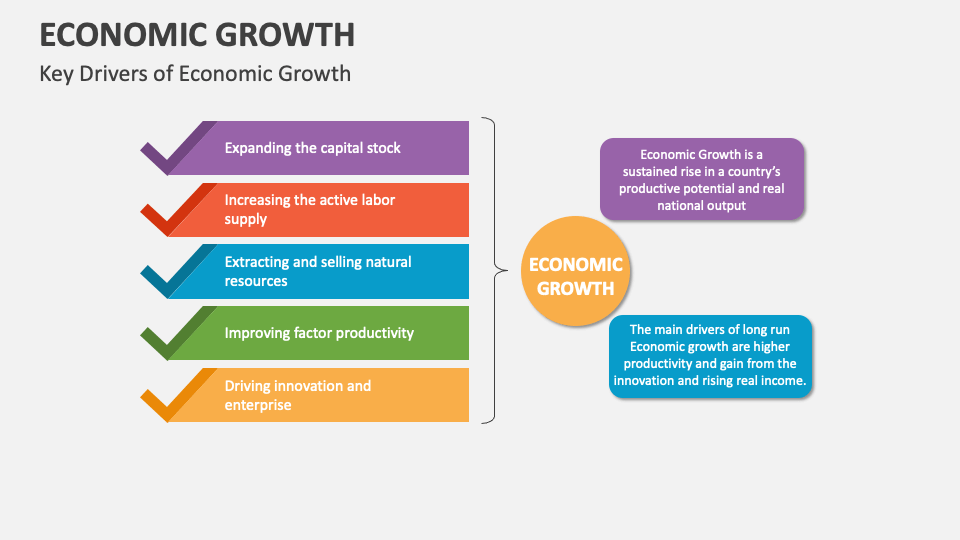 ECONOMIC GROWTH

Key Drivers of Economic Growth

Expanding the capital stock

Increasing the active labor supply

Extracting and selling natural resources

Improving factor productivity

Driving innovation and enterprise

ECONOMIC GROWTH

Economic Growth is a sustained rise in a country's productive potential and real national output

The main drivers of long run Economic growth are higher productivity and gain from the innovation and rising real income.